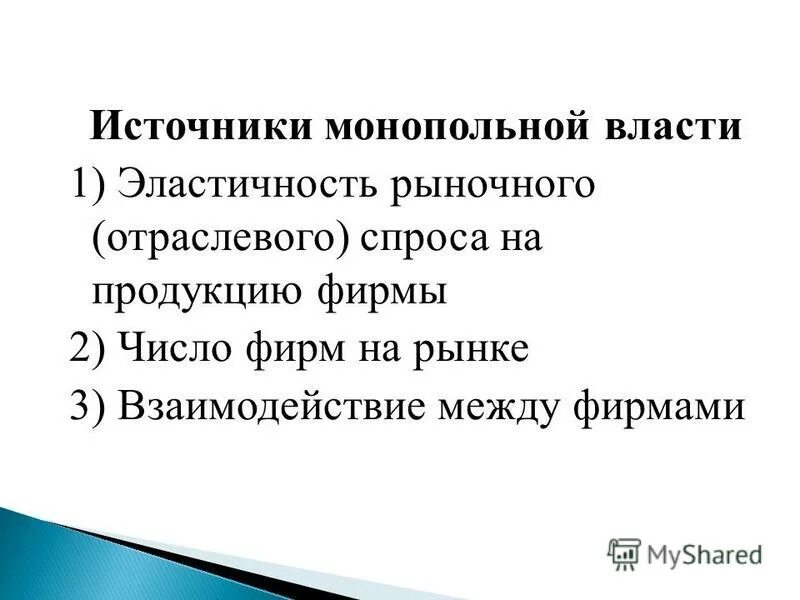 Источники монопольной власти

1) Эластичность рыночного (отраслевого) спроса на продукцию фирмы

2) Число фирм на рынке

3) Взаимодействие между фирмами

MyShared